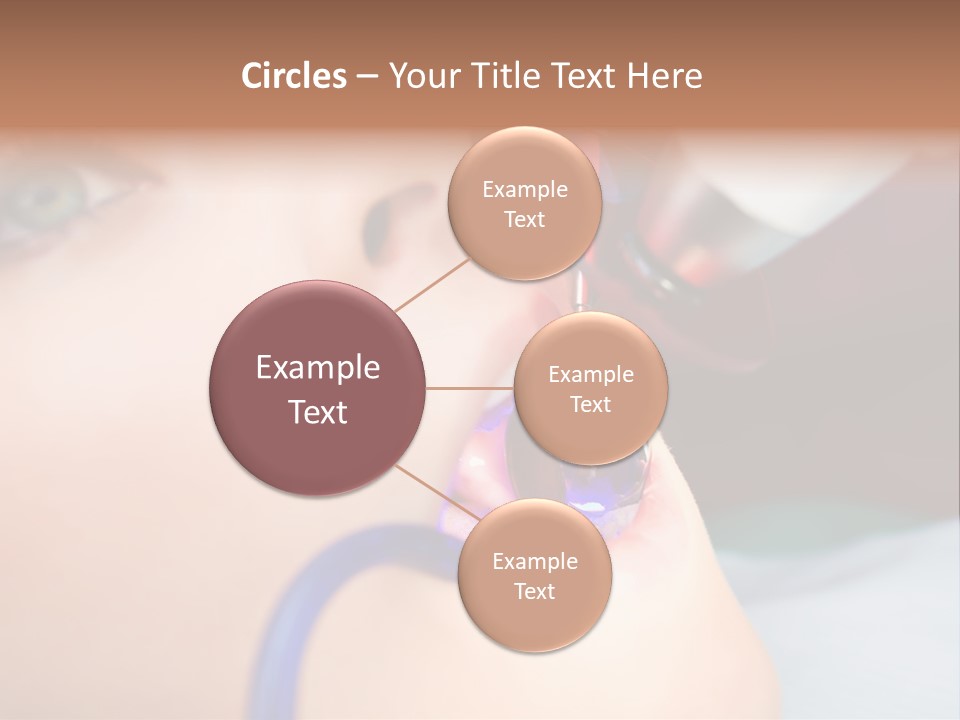 Circles – Your Title Text Here

Example Text

Example Text

Example Text

Example Text